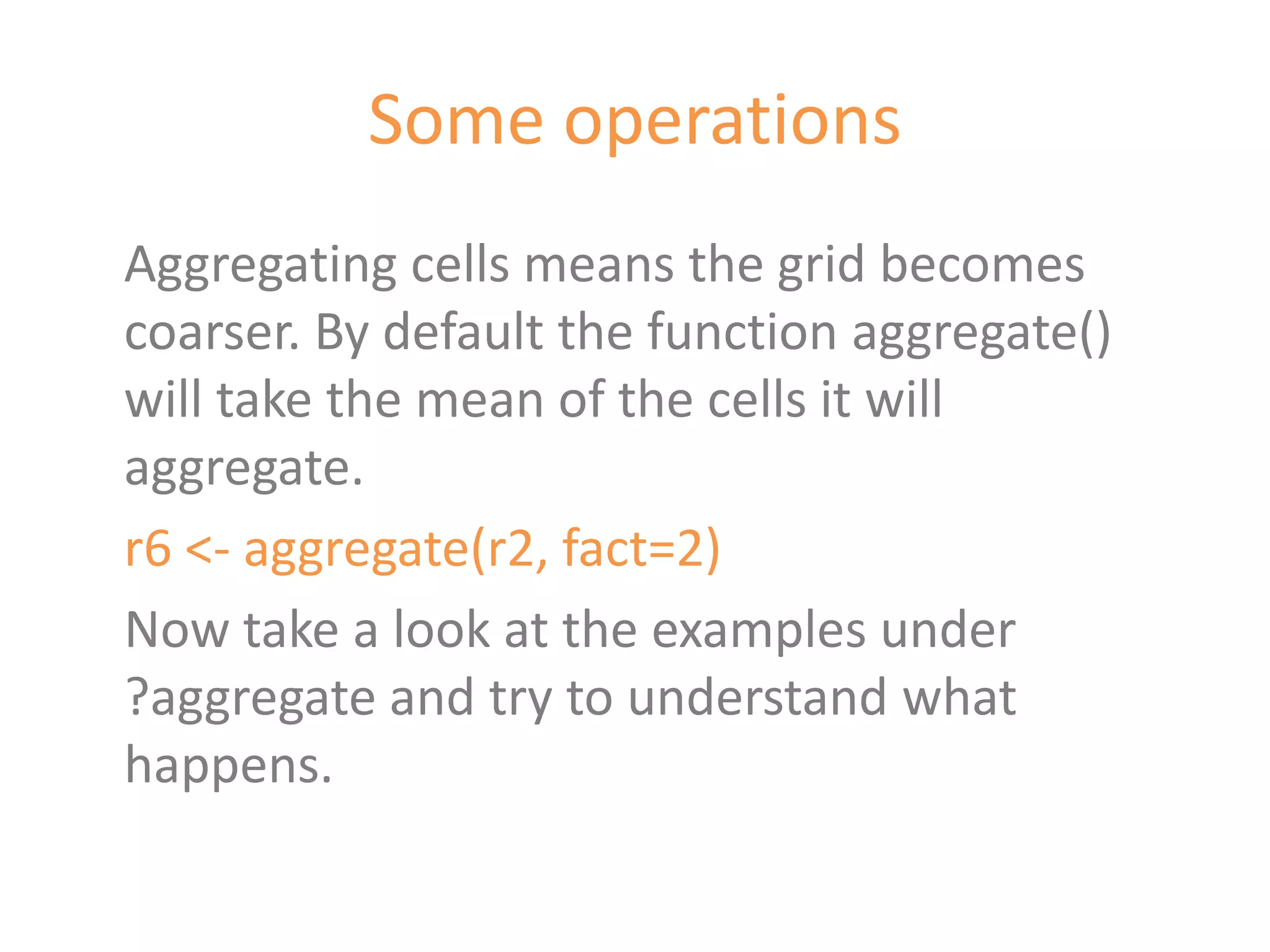 Some operations

Aggregating cells means the grid becomes coarser. By default the function aggregate() will take the mean of the cells it will aggregate.

r6 <- aggregate(r2, fact=2)

Now take a look at the examples under ?aggregate and try to understand what happens.